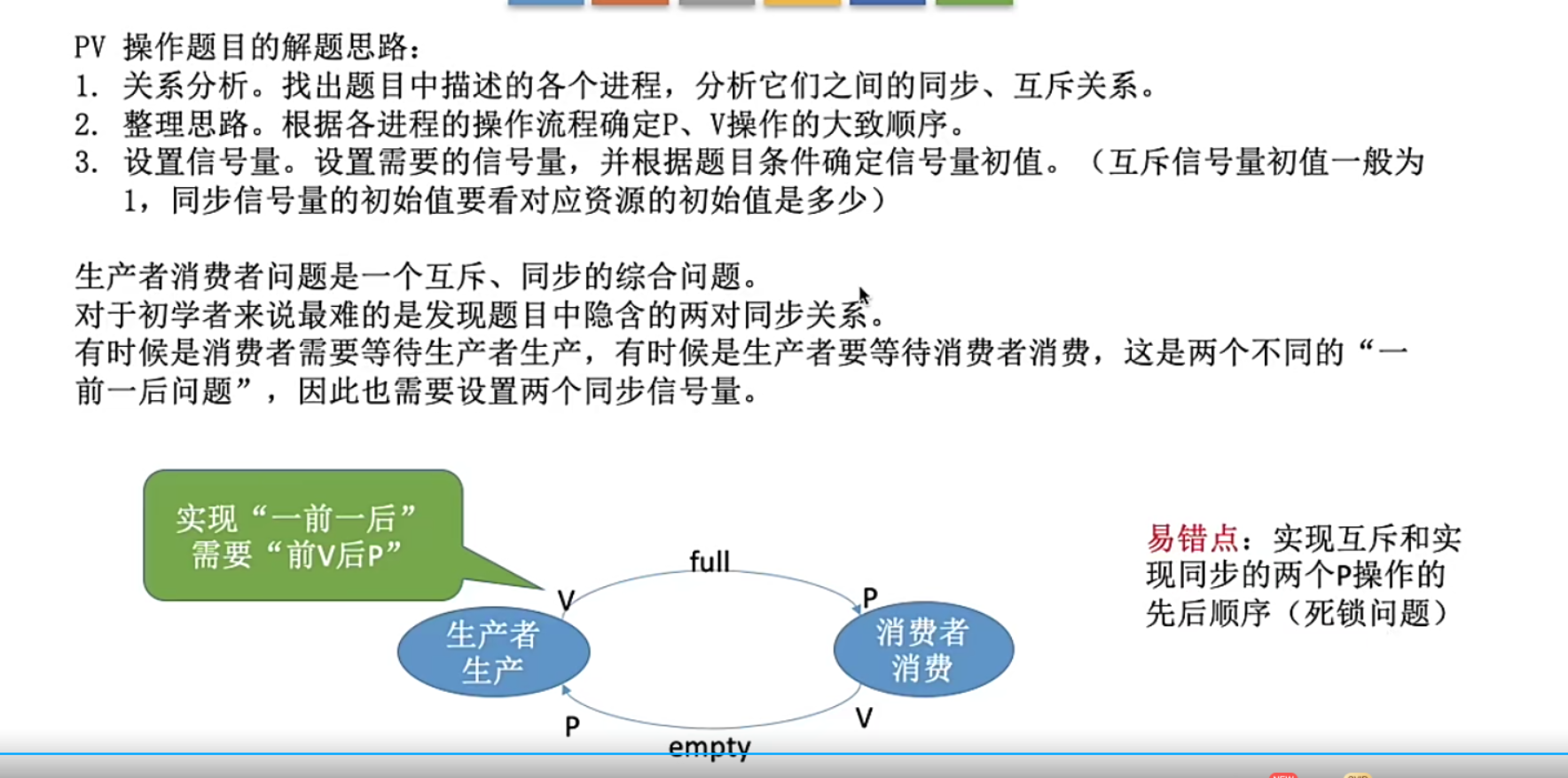 PV 操作题目的解题思路：
1. 关系分析。找出题目中描述的各个进程，分析它们之间的同步、互斥关系。
2. 整理思路。根据各进程的操作流程确定P、V操作的大致顺序。
3. 设置信号量。设置需要的信号量，并根据题目条件确定信号量初值。（互斥信号量初值一般为1，同步信号量的初始值要看对应资源的初始值是多少）

生产者消费者问题是一个互斥、同步的综合问题。
对于初学者来说最难的是发现题目中隐含的两对同步关系。
有时候是消费者需要等待生产者生产，有时候是生产者要等待消费者消费，这是两个不同的“一前一后问题”，因此也需要设置两个同步信号量。

实现“一前一后”需要“前V后P”

full
V
P
生产者生产
消费者消费
P
V
empty

易错点：实现互斥和实现同步的两个P操作的先后顺序（死锁问题）